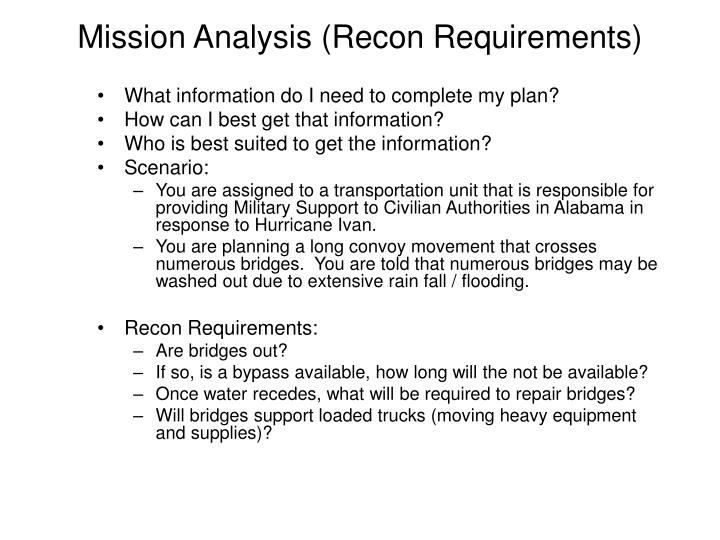 Mission Analysis (Recon Requirements)

• What information do I need to complete my plan?
• How can I best get that information?
• Who is best suited to get the information?
• Scenario:
– You are assigned to a transportation unit that is responsible for providing Military Support to Civilian Authorities in Alabama in response to Hurricane Ivan.
– You are planning a long convoy movement that crosses numerous bridges. You are told that numerous bridges may be washed out due to extensive rain fall / flooding.

• Recon Requirements:
– Are bridges out?
– If so, is a bypass available, how long will the not be available?
– Once water recedes, what will be required to repair bridges?
– Will bridges support loaded trucks (moving heavy equipment and supplies)?